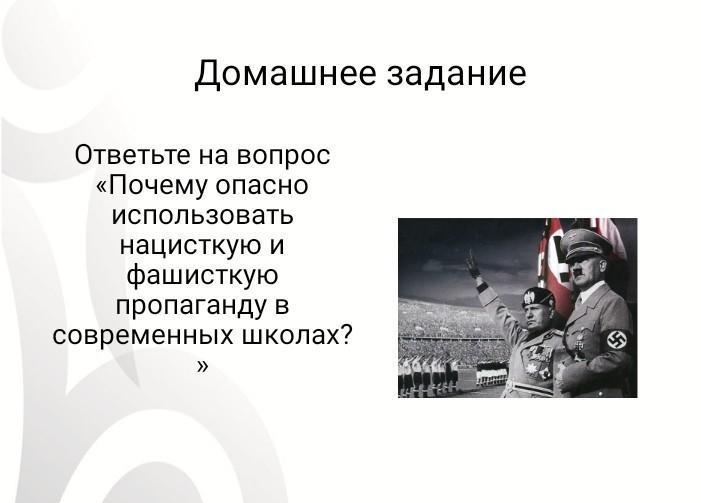 Домашнее задание

Ответьте на вопрос «Почему опасно использовать нацисткую и фашисткую пропаганду в современных школах?»